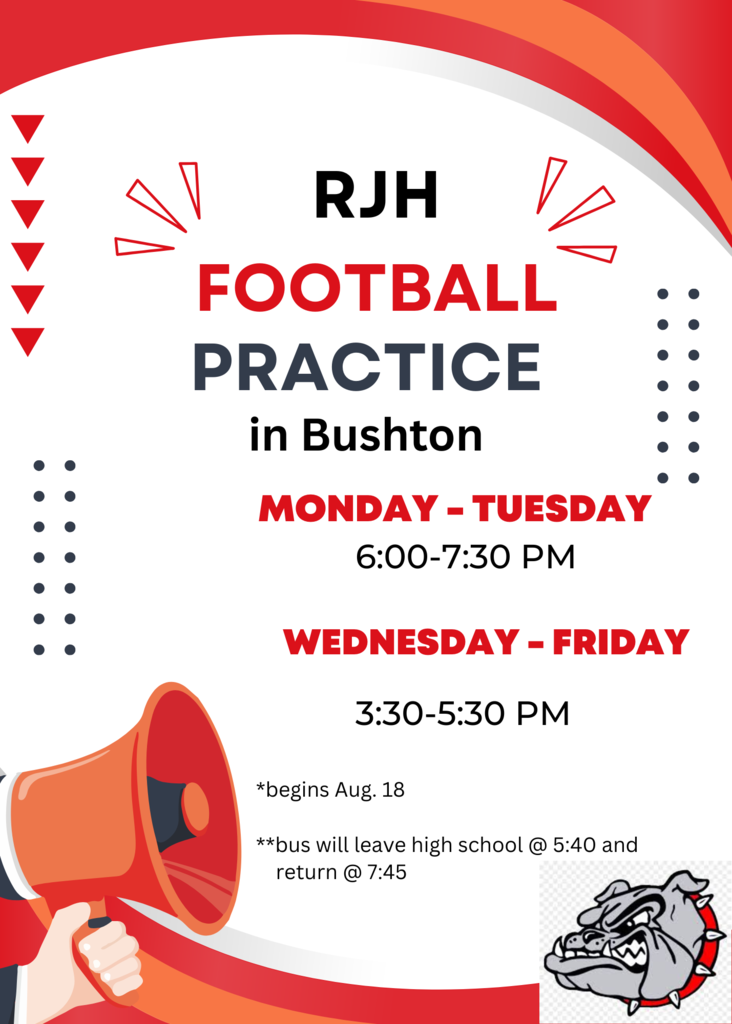 RJH
FOOTBALL
PRACTICE
in Bushton

MONDAY - TUESDAY
6:00-7:30 PM

WEDNESDAY - FRIDAY
3:30-5:30 PM

*begins Aug. 18

**bus will leave high school @ 5:40 and return @ 7:45